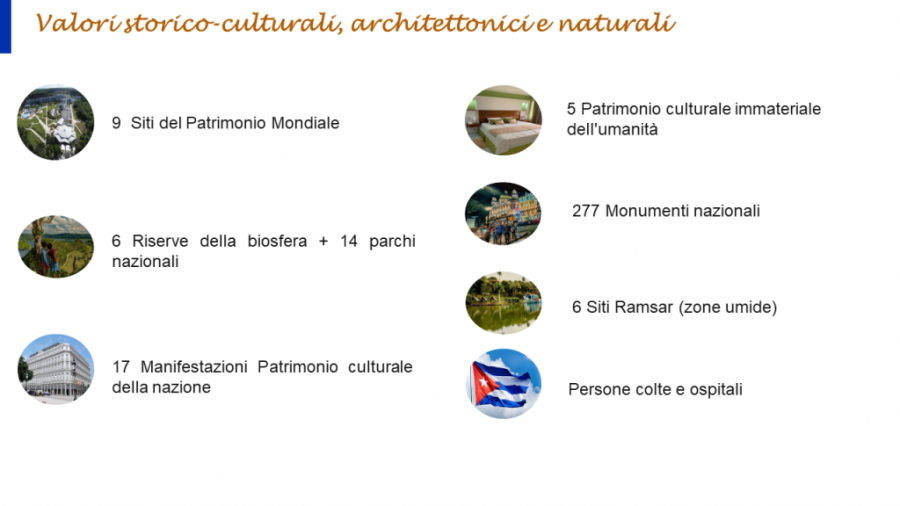 Valori storico-culturali, architettonici e naturali

9 Siti del Patrimonio Mondiale

6 Riserve della biosfera + 14 parchi nazionali

17 Manifestazioni Patrimonio culturale della nazione

5 Patrimonio culturale immateriale dell'umanità

277 Monumenti nazionali

6 Siti Ramsar (zone umide)

Persone colte e ospitali